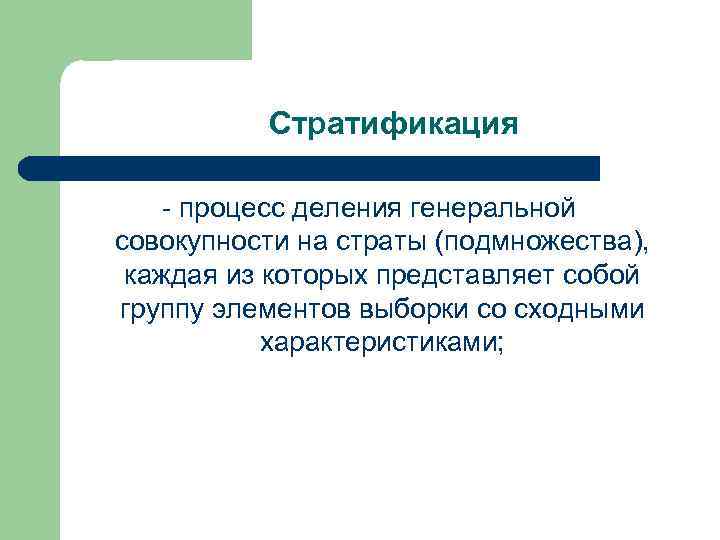 Стратификация

- процесс деления генеральной совокупности на страты (подмножества), каждая из которых представляет собой группу элементов выборки со сходными характеристиками;